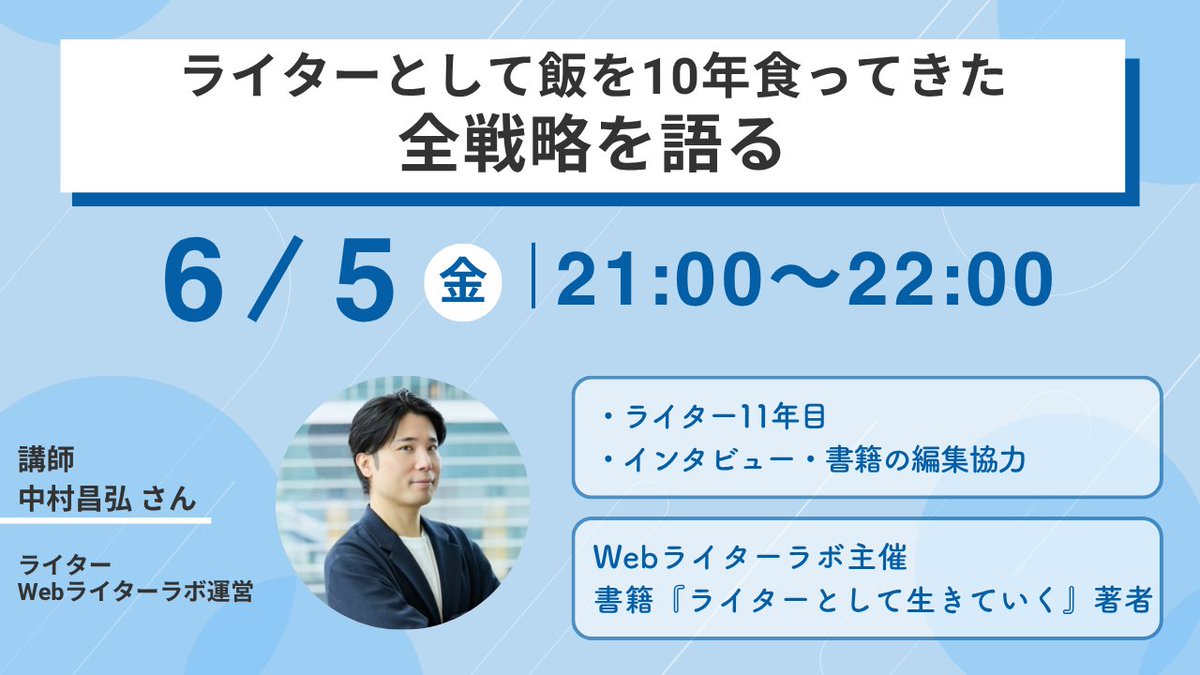 ライターとして飯を10年食ってきた
全戦略を語る

6 / 5 金 | 21:00〜22:00

講師
中村昌弘 さん

ライター
Webライターラボ運営

・ライター11年目
・インタビュー・書籍の編集協力

Webライターラボ主催
書籍『ライターとして生きていく』著者